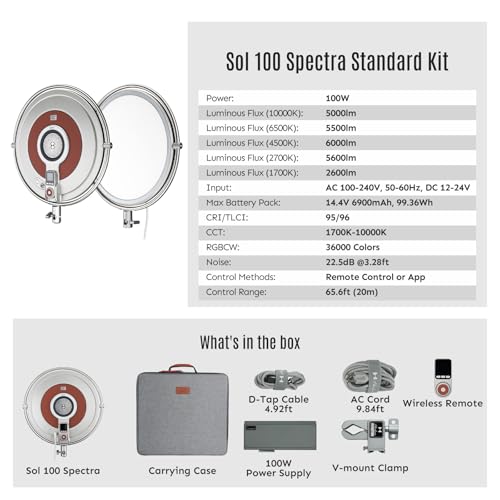 Sol 100 Spectra Standard Kit

| Power: | 100W |
|---|---|
| Luminous Flux (10000K): | 5000lm |
| Luminous Flux (6500K): | 5500lm |
| Luminous Flux (4500K): | 6000lm |
| Luminous Flux (2700K): | 5600lm |
| Luminous Flux (1700K): | 2600lm |
| Input: | AC 100-240V, 50-60Hz, DC 12-24V |
| Max Battery Pack: | 14.4V 6900mAh, 99.36Wh |
| CRI/TLCI: | 95/96 |
| CCT: | 1700K-10000K |
| RGBCW: | 36000 Colors |
| Noise: | 22.5dB @3.28ft |
| Control Methods: | Remote Control or App |
| Control Range: | 65.6ft (20m) |

What's in the box

Sol 100 Spectra

Carrying Case

D-Tap Cable 4.92ft

100W Power Supply

AC Cord 9.84ft

V-mount Clamp

Wireless Remote